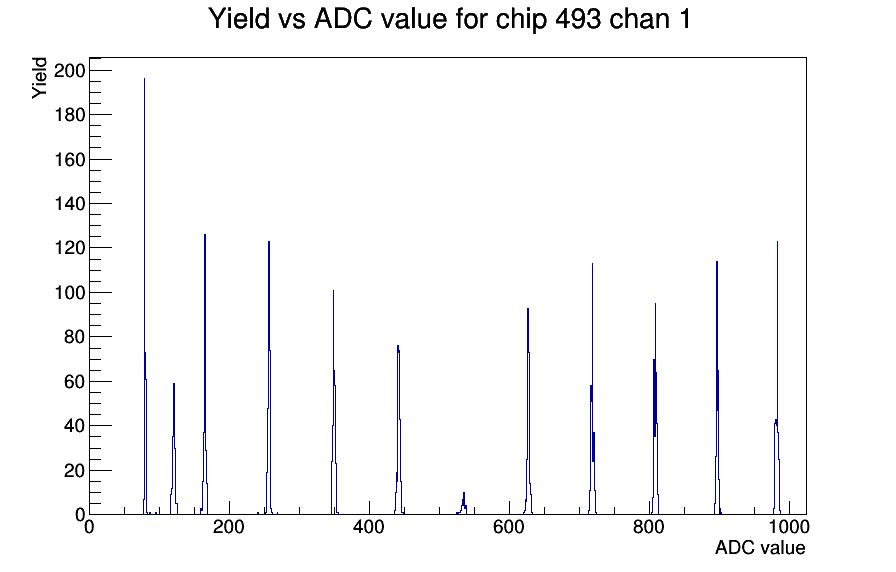 Yield vs ADC value for chip 493 chan 1

Yield

200
180
160
140
120
100
80
60
40
20
0

0
200
400
600
800
1000

ADC value